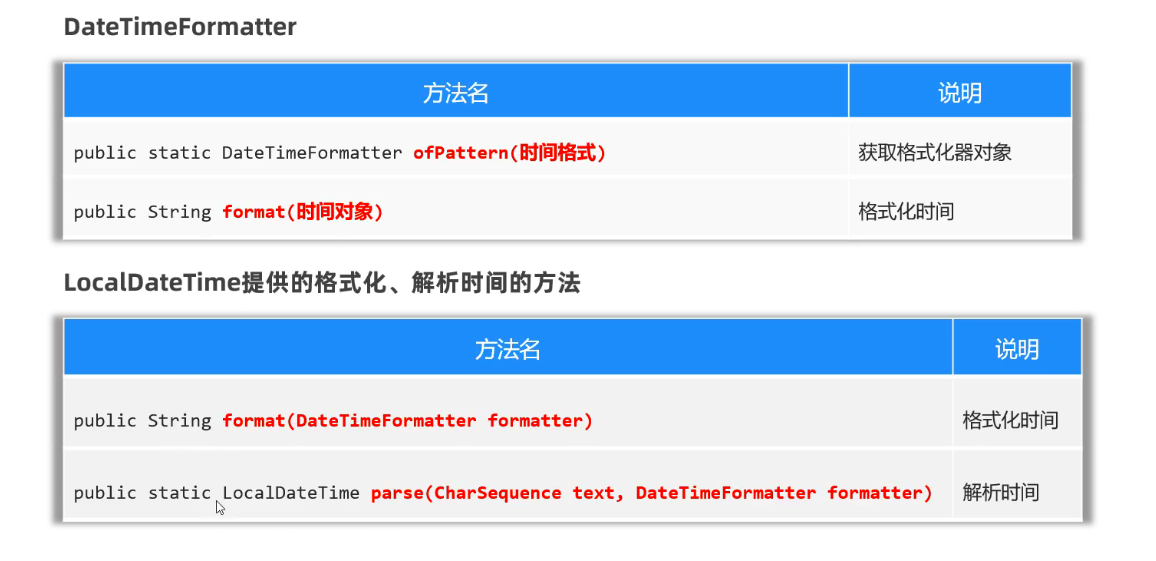 DateTimeFormatter

| 方法名 | 说明 |
|---|---|
| public static DateTimeFormatter ofPattern(时间格式) | 获取格式化器对象 |
| public String format(时间对象) | 格式化时间 |

LocalDateTime提供的格式化、解析时间的方法

| 方法名 | 说明 |
|---|---|
| public String format(DateTimeFormatter formatter) | 格式化时间 |
| public static LocalDateTime parse(CharSequence text, DateTimeFormatter formatter) | 解析时间 |